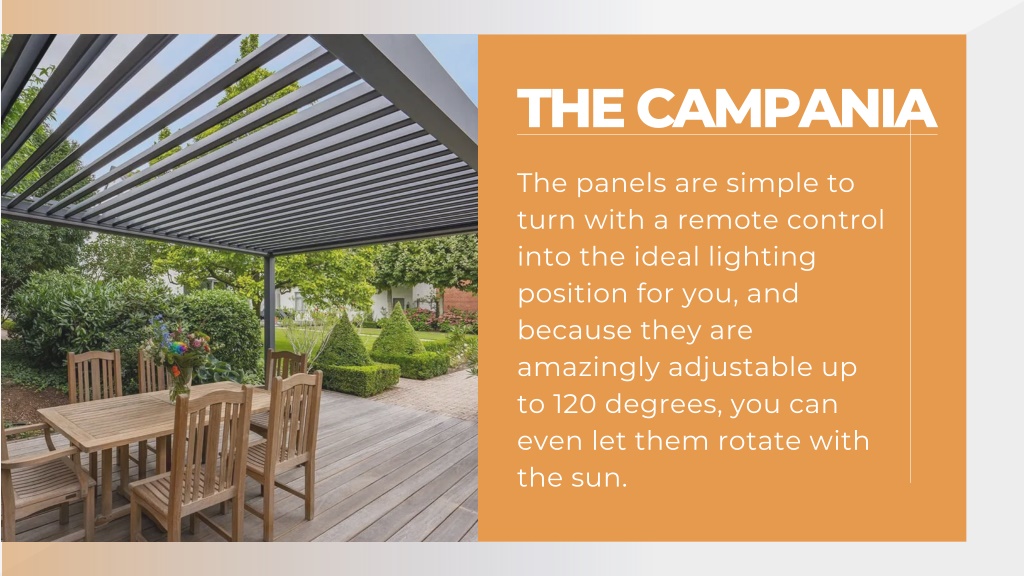 THE CAMPANIA

The panels are simple to turn with a remote control into the ideal lighting position for you, and because they are amazingly adjustable up to 120 degrees, you can even let them rotate with the sun.